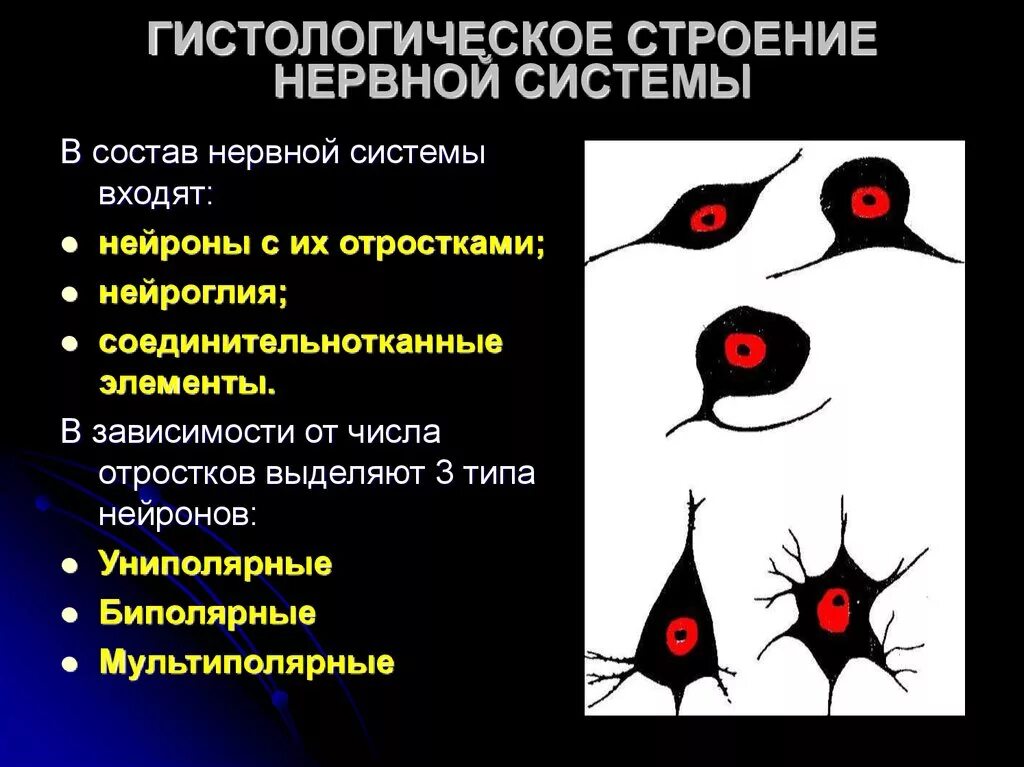 ГИСТОЛОГИЧЕСКОЕ СТРОЕНИЕ НЕРВНОЙ СИСТЕМЫ

В состав нервной системы входят:

- нейроны с их отростками;
- нейроглия;
- соединительнотканные элементы.

В зависимости от числа отростков выделяют 3 типа нейронов:

- Униполярные
- Биполярные
- Мультиполярные